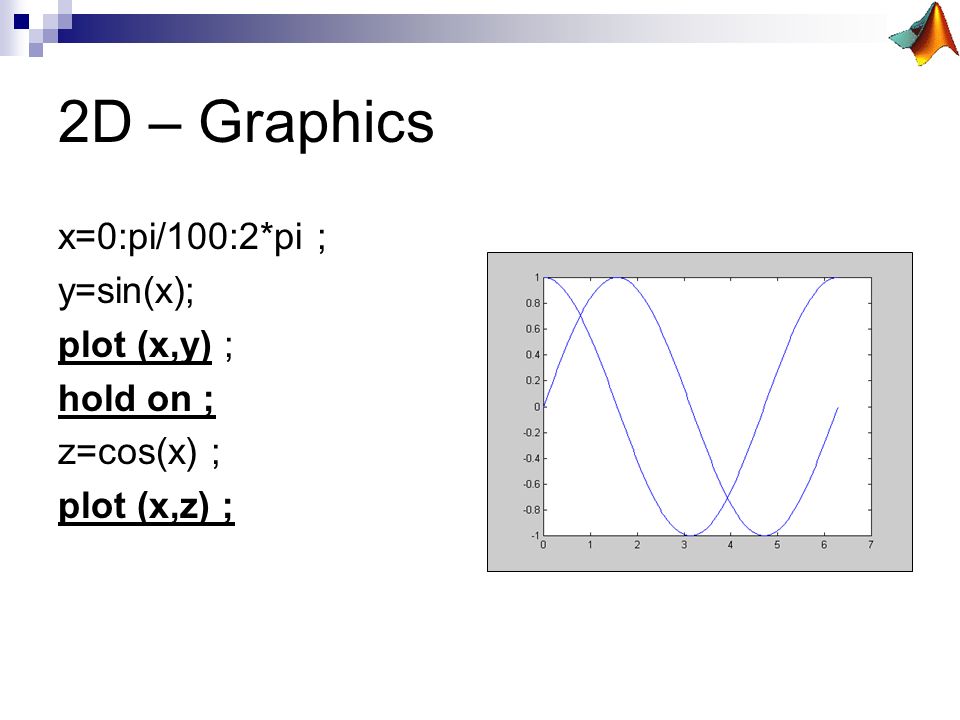 2D – Graphics

x=0:pi/100:2*pi ;

y=sin(x);

plot (x,y) ;

hold on ;

z=cos(x) ;

plot (x,z) ;

1
0.8
0.6
0.4
0.2
0
-0.2
-0.4
-0.6
-0.8
-1
0 1 2 3 4 5 6 7